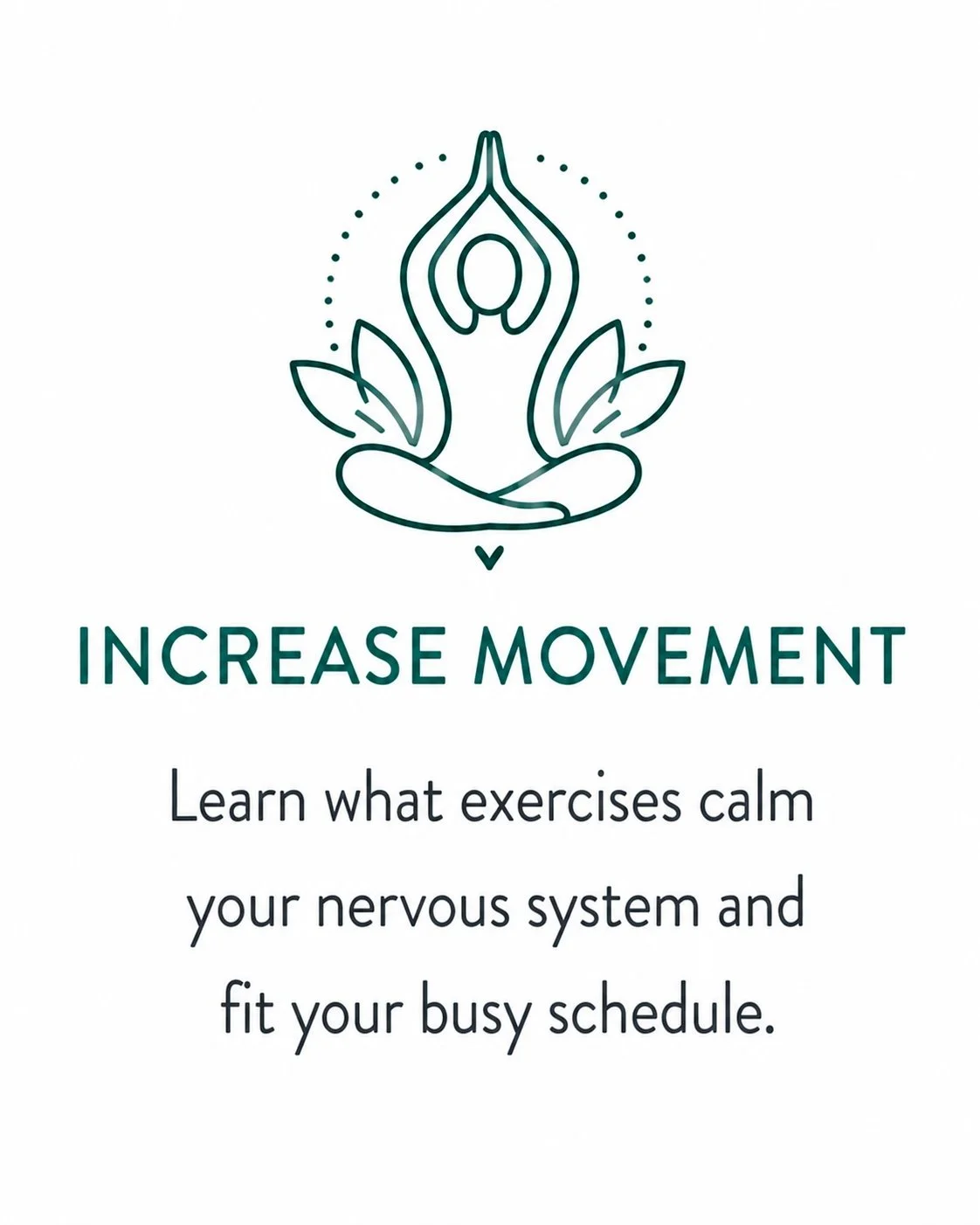 INCREASE MOVEMENT

Learn what exercises calm your nervous system and fit your busy schedule.